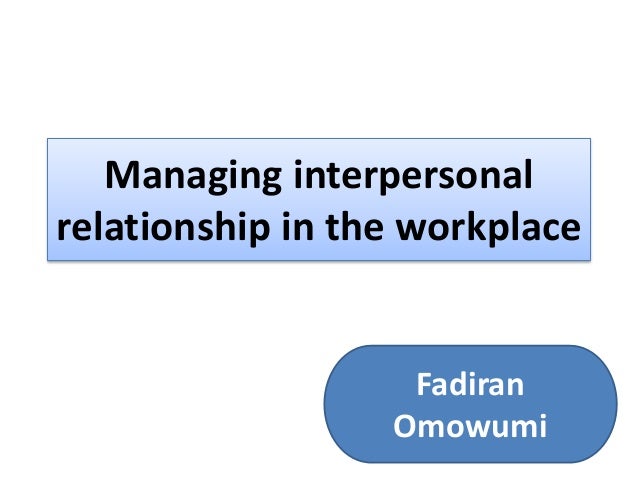 Managing interpersonal relationship in the workplace

Fadiran Omowumi